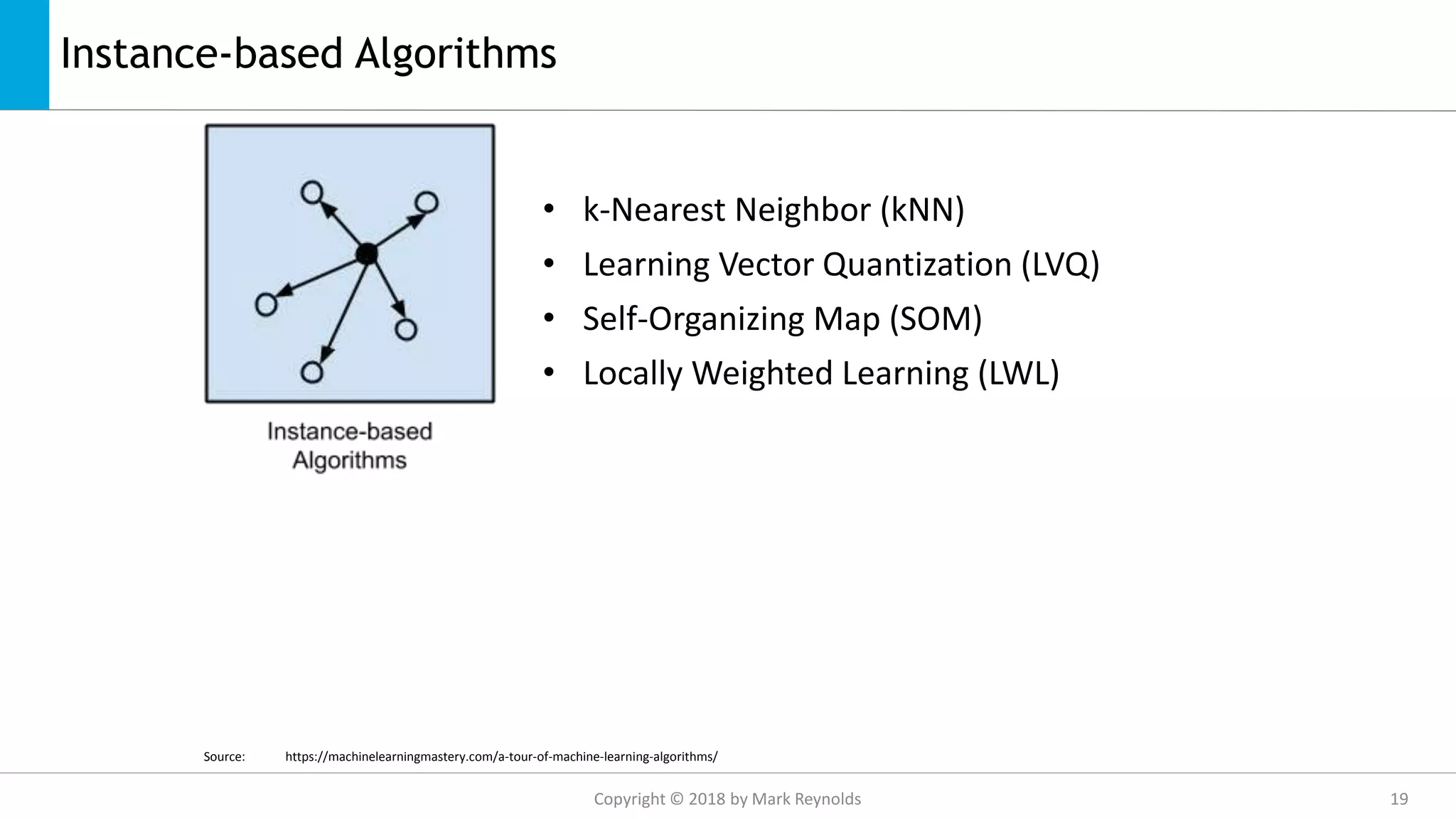 Instance-based Algorithms

Instance-based Algorithms

• k-Nearest Neighbor (kNN)
• Learning Vector Quantization (LVQ)
• Self-Organizing Map (SOM)
• Locally Weighted Learning (LWL)

Source: https://machinelearningmastery.com/a-tour-of-machine-learning-algorithms/

Copyright © 2018 by Mark Reynolds

19